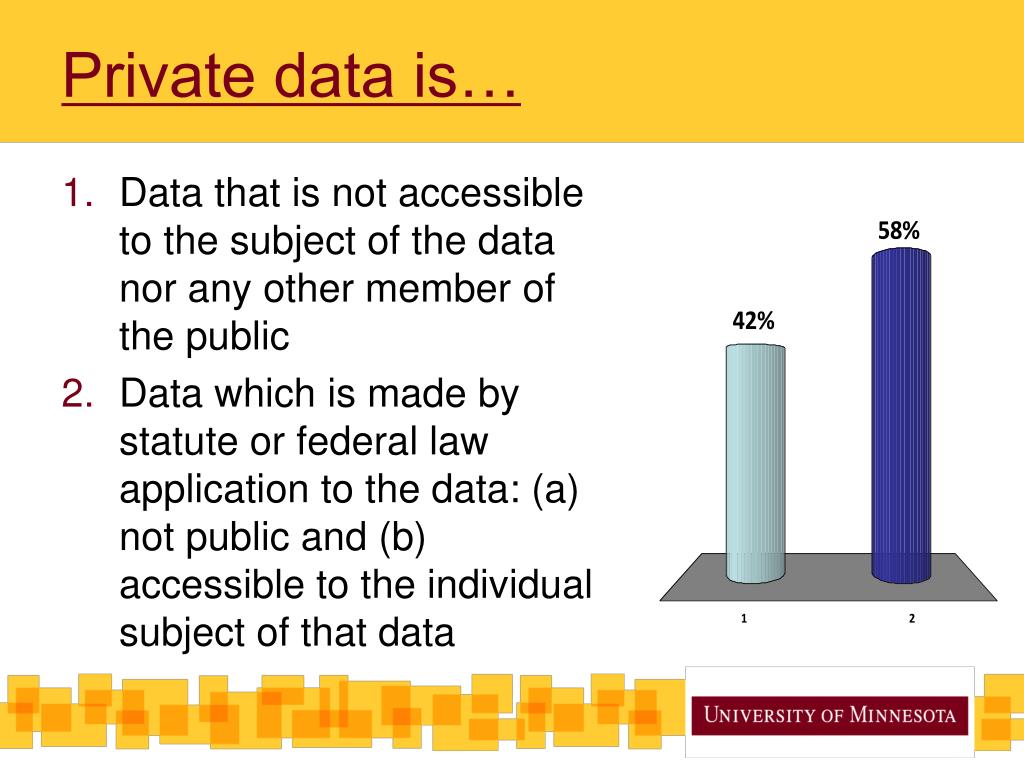 Private data is…

1. Data that is not accessible to the subject of the data nor any other member of the public
2. Data which is made by statute or federal law application to the data: (a) not public and (b) accessible to the individual subject of that data

42%
58%
1
2

UNIVERSITY OF MINNESOTA